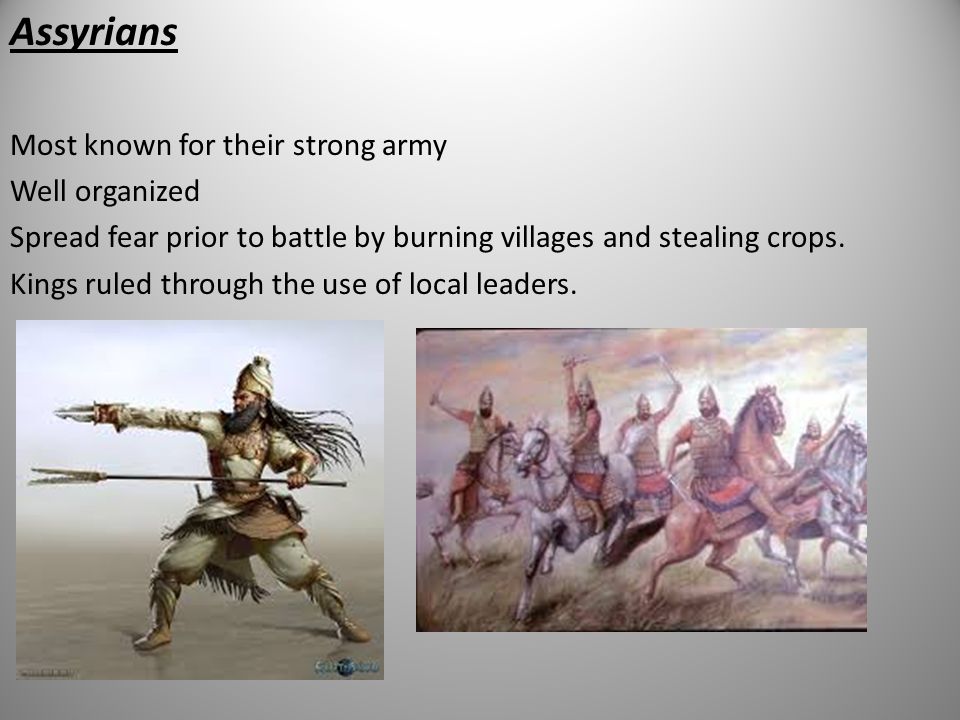 Assyrians

Most known for their strong army
Well organized
Spread fear prior to battle by burning villages and stealing crops.
Kings ruled through the use of local leaders.